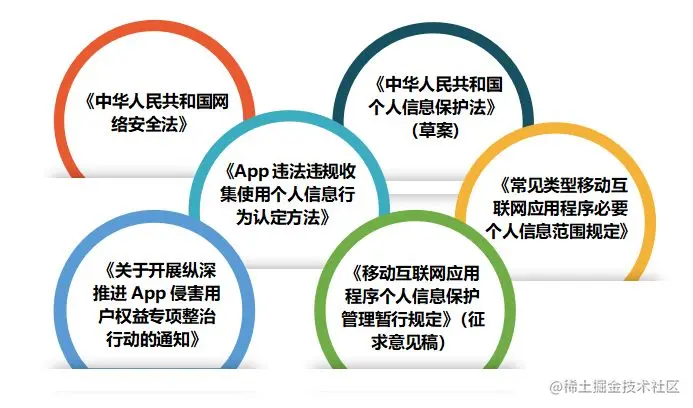 《中华人民共和国网络安全法》

《中华人民共和国个人信息保护法》（草案）

《App 违法违规收集使用个人信息行为认定方法》

《常见类型移动互联网应用程序必要个人信息范围规定》

《关于开展纵深推进 App 侵害用户权益专项整治行动的通知》

《移动互联网应用程序个人信息保护管理暂行规定》（征求意见稿）

@稀土掘金技术社区